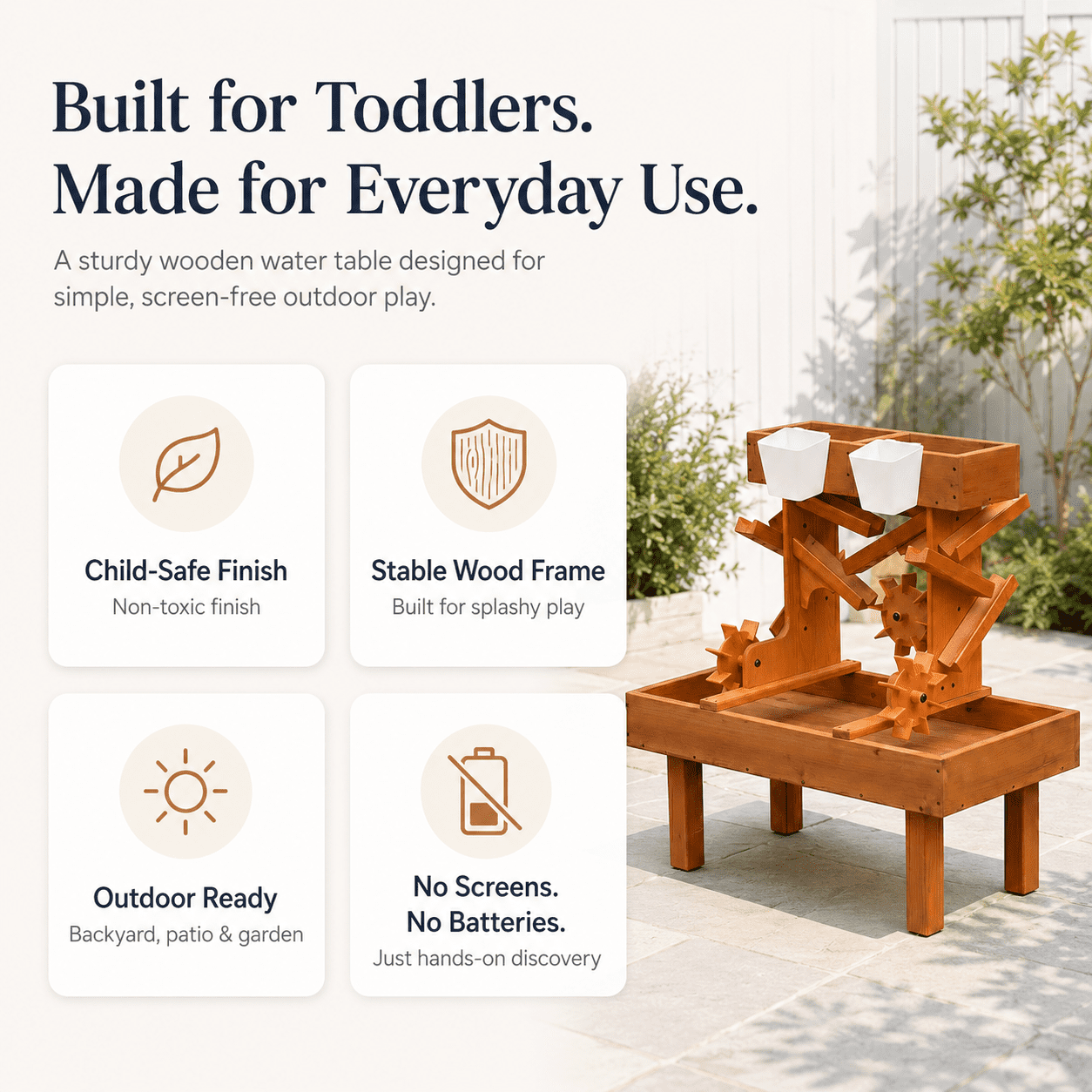 Built for Toddlers.
Made for Everyday Use.

A sturdy wooden water table designed for simple, screen-free outdoor play.

Child-Safe Finish
Non-toxic finish

Stable Wood Frame
Built for splashy play

Outdoor Ready
Backyard, patio & garden

No Screens.
No Batteries.
Just hands-on discovery